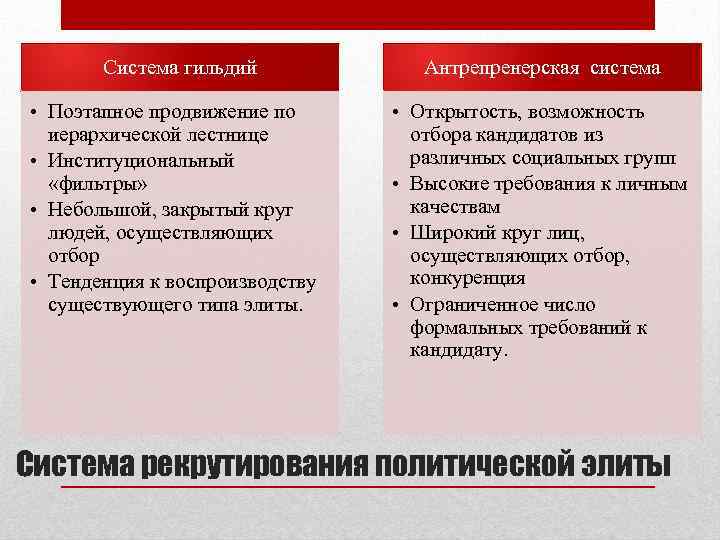 Система гильдий

• Поэтапное продвижение по иерархической лестнице
• Институциональный «фильтры»
• Небольшой, закрытый круг людей, осуществляющих отбор
• Тенденция к воспроизводству существующего типа элиты.

Антрепренерская система

• Открытость, возможность отбора кандидатов из различных социальных групп
• Высокие требования к личным качествам
• Широкий круг лиц, осуществляющих отбор, конкуренция
• Ограниченное число формальных требований к кандидату.

Система рекрутирования политической элиты